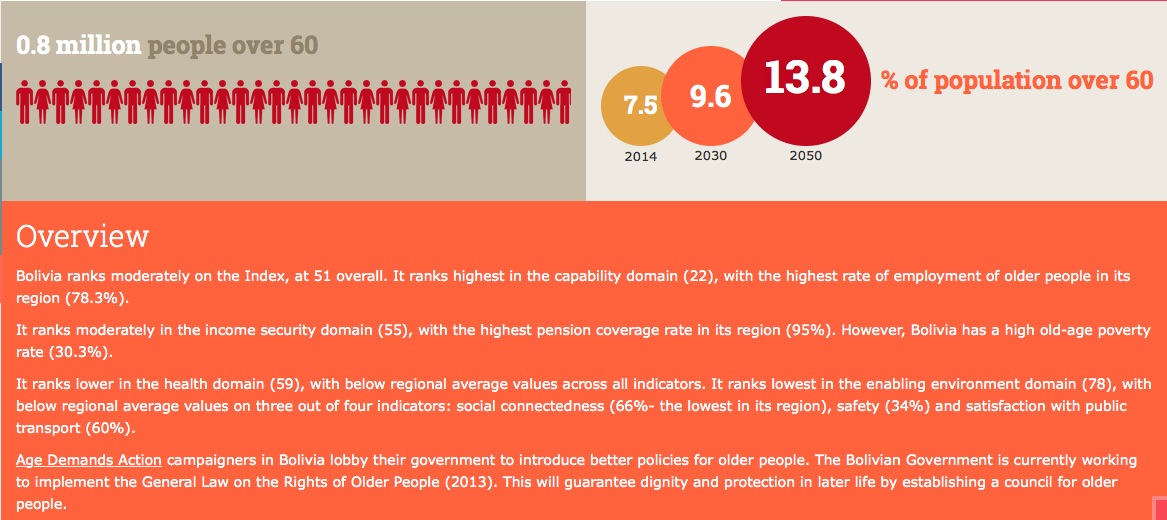 0.8 million people over 60

7.5
2014
9.6
2030
13.8
2050
% of population over 60

Overview

Bolivia ranks moderately on the Index, at 51 overall. It ranks highest in the capability domain (22), with the highest rate of employment of older people in its region (78.3%).

It ranks moderately in the income security domain (55), with the highest pension coverage rate in its region (95%). However, Bolivia has a high old-age poverty rate (30.3%).

It ranks lower in the health domain (59), with below regional average values across all indicators. It ranks lowest in the enabling environment domain (78), with below regional average values on three out of four indicators: social connectedness (66%- the lowest in its region), safety (34%) and satisfaction with public transport (60%).

Age Demands Action campaigners in Bolivia lobby their government to introduce better policies for older people. The Bolivian Government is currently working to implement the General Law on the Rights of Older People (2013). This will guarantee dignity and protection in later life by establishing a council for older people.